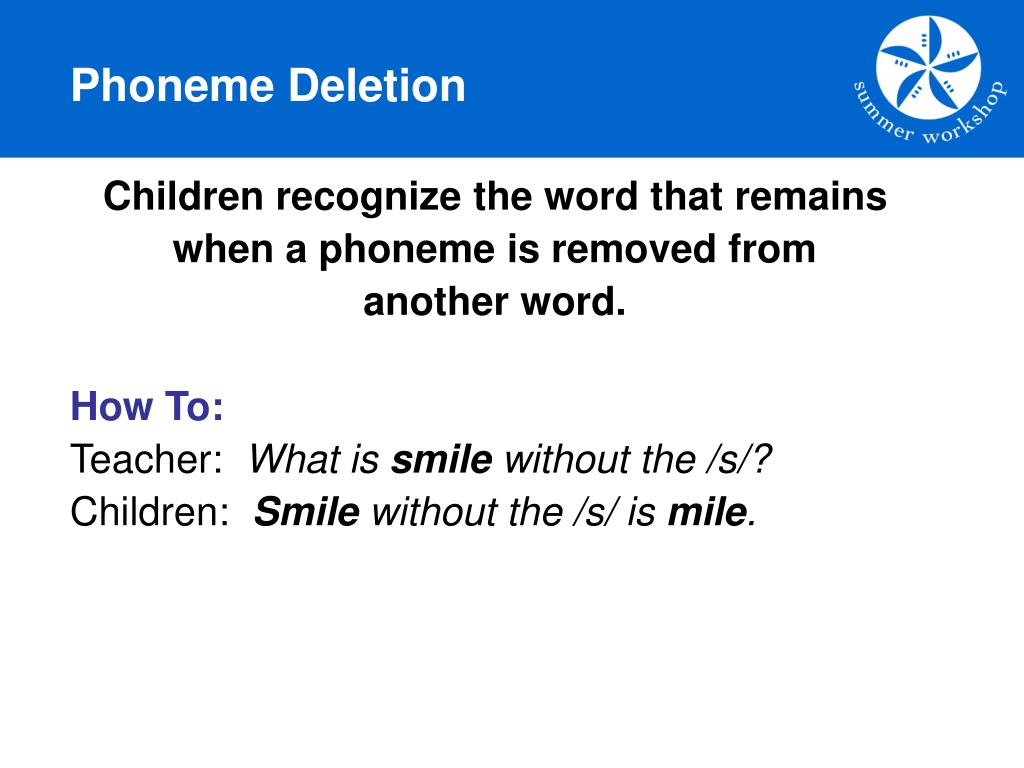 Phoneme Deletion

summer workshop

Children recognize the word that remains when a phoneme is removed from another word.

How To:
Teacher: What is smile without the /s/?
Children: Smile without the /s/ is mile.